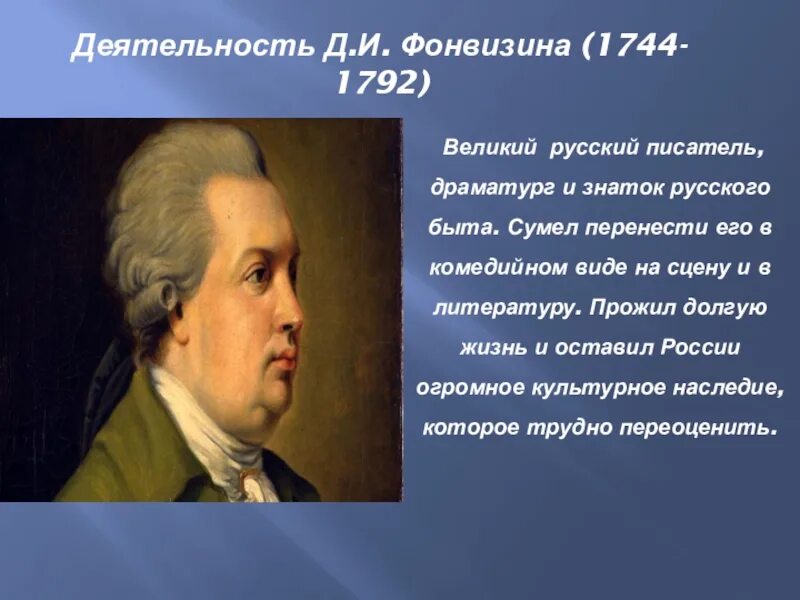 Деятельность Д.И. Фонвизина (1744-1792)

Великий русский писатель, драматург и знаток русского быта. Сумел перенести его в комедийном виде на сцену и в литературу. Прожил долгую жизнь и оставил России огромное культурное наследие, которое трудно переоценить.